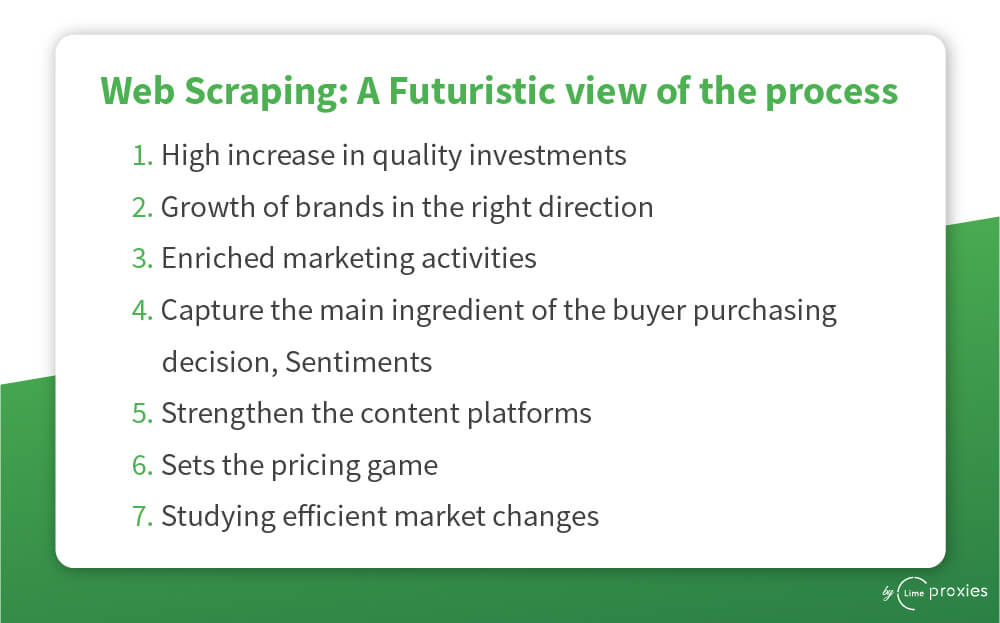 Web Scraping: A Futuristic view of the process

1. High increase in quality investments
2. Growth of brands in the right direction
3. Enriched marketing activities
4. Capture the main ingredient of the buyer purchasing decision, Sentiments
5. Strengthen the content platforms
6. Sets the pricing game
7. Studying efficient market changes

by Lime proxies